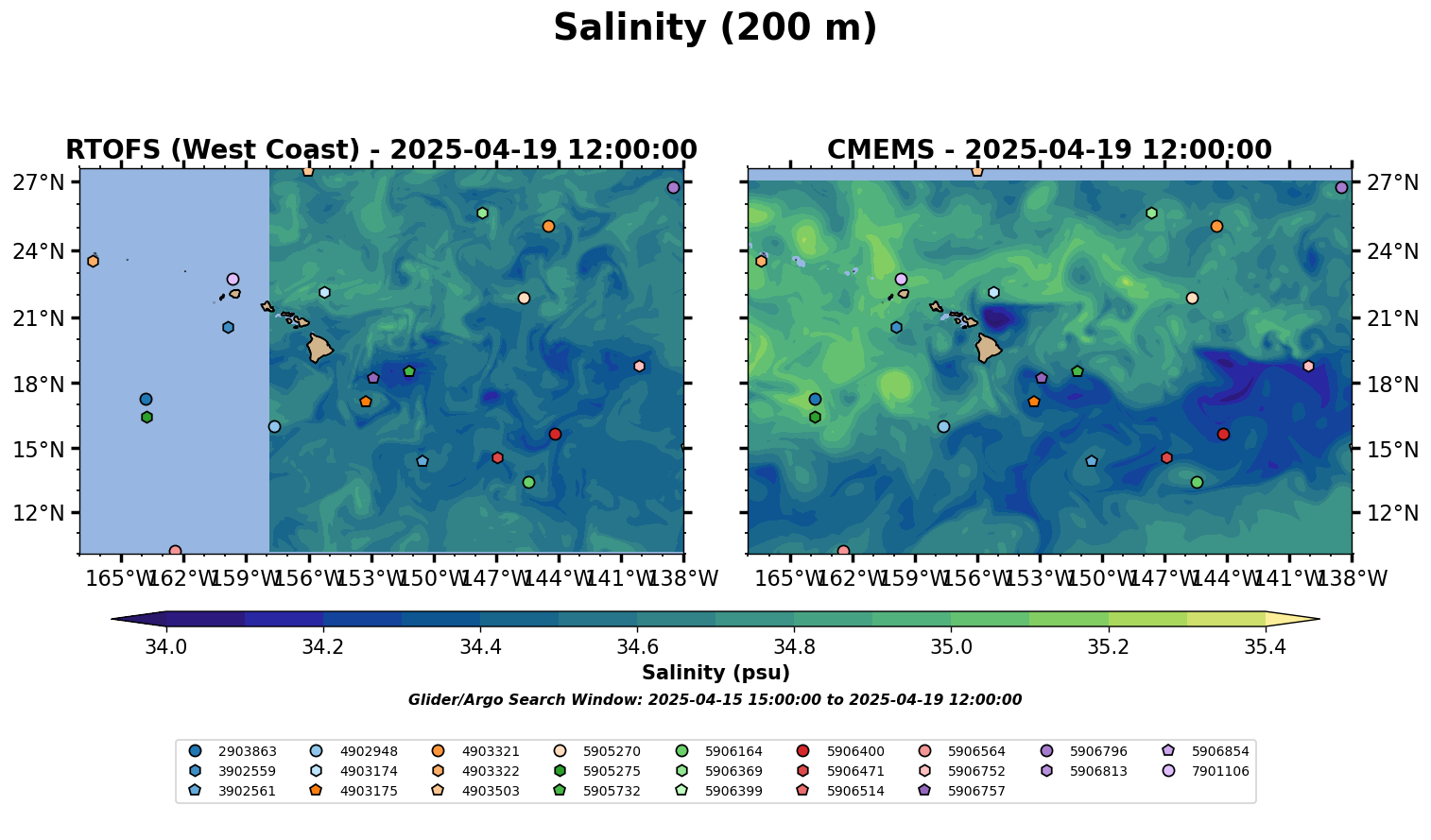 Salinity (200 m)

RTOFS (West Coast) - 2025-04-19 12:00:00

27°N
24°N
21°N
18°N
15°N
12°N

165°W 162°W 159°W 156°W 153°W 150°W 147°W 144°W 141°W 138°W

CMEMS - 2025-04-19 12:00:00

27°N
24°N
21°N
18°N
15°N
12°N

165°W 162°W 159°W 156°W 153°W 150°W 147°W 144°W 141°W 138°W

34.0 34.2 34.4 34.6 34.8 35.0 35.2 35.4

Salinity (psu)

Glider/Argo Search Window: 2025-04-15 15:00:00 to 2025-04-19 12:00:00

2903863
3902559
3902561
4902948
4903174
4903175
4903321
4903322
4903503
5905270
5905275
5905732
5906164
5906369
5906399
5906400
5906471
5906514
5906564
5906752
5906757
5906796
5906813
5906854
7901106